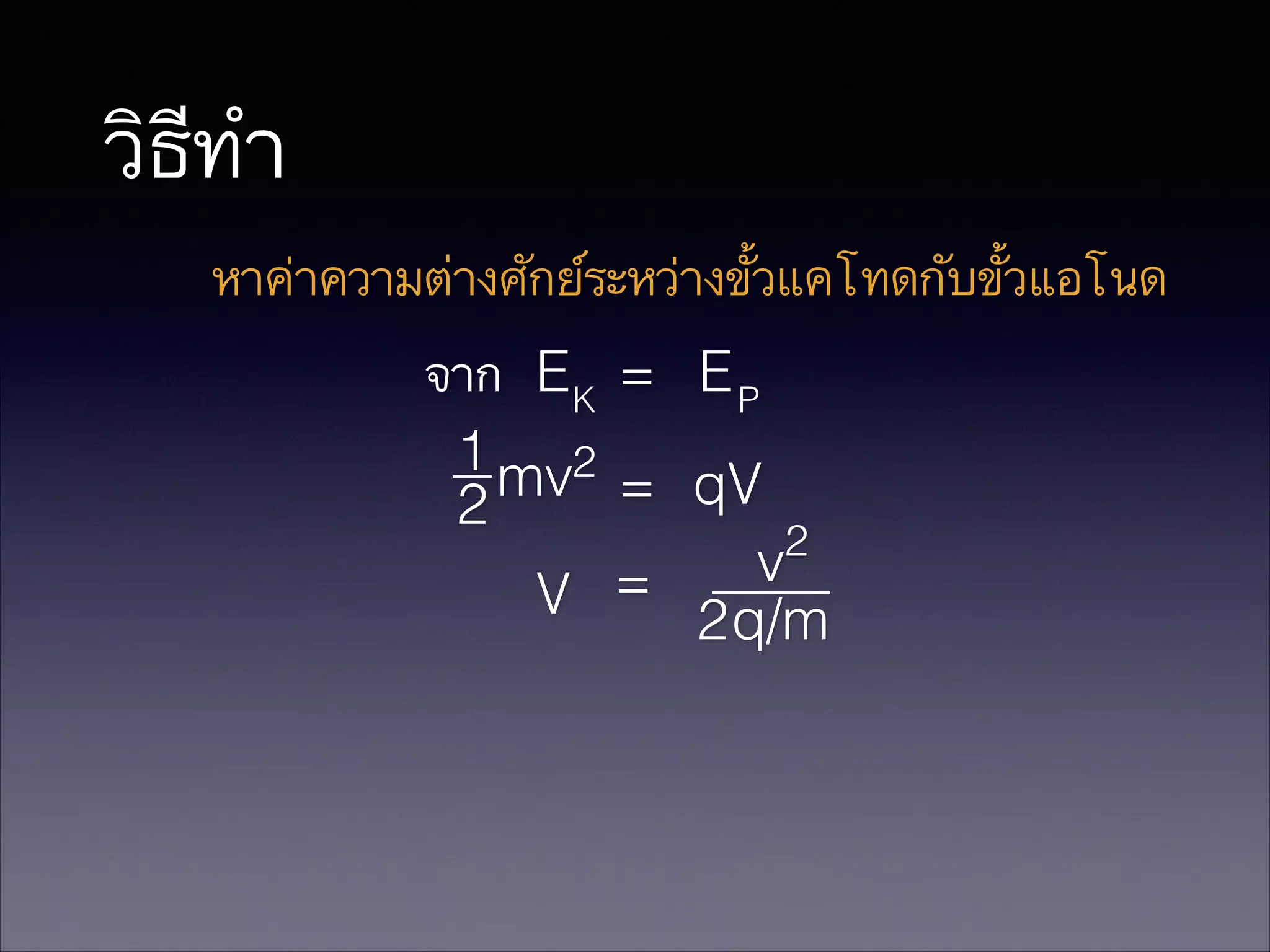 วิธีทำ

หาค่าความต่างศักย์ระหว่างขั้วแคโทดกับขั้วแอโนด

จาก $E_K = E_P$

$\frac{1}{2}mv^2 = qV$

$V = \frac{v^2}{2q/m}$